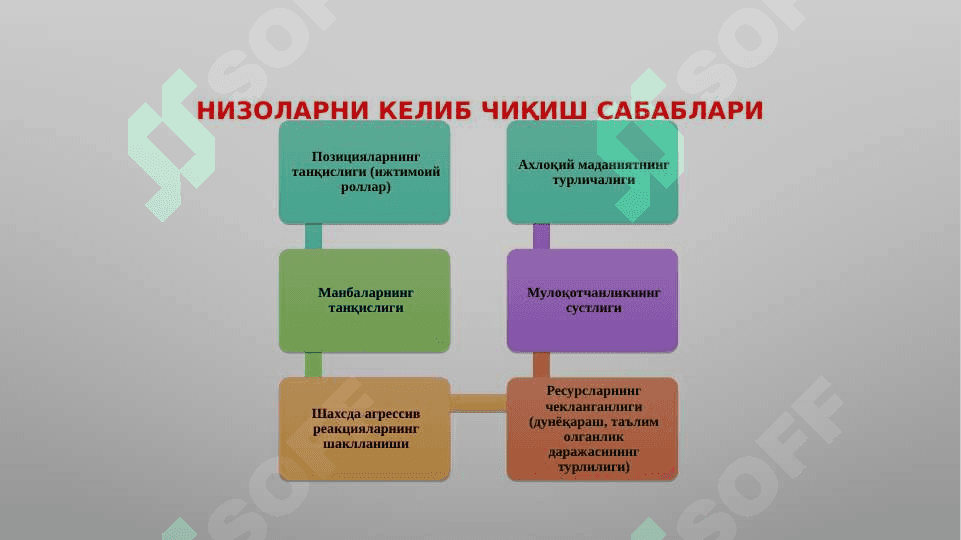 НИЗОЛАРНИ КЕЛИБ ЧИҚИШ САБАБЛАРИ

Позицияларнинг танқислиги (ижтимоий роллар)

Манбаларнинг танқислиги

Шахсда агрессив реакцияларнинг шаклланиши

Ахлоқий маданиятнинг турличалиги

Мулоқотчанликнинг сустлиги

Ресурсларнинг чекланганлиги (дунёқараш, таълим олганлик даражасининг турлилиги)

SOFF